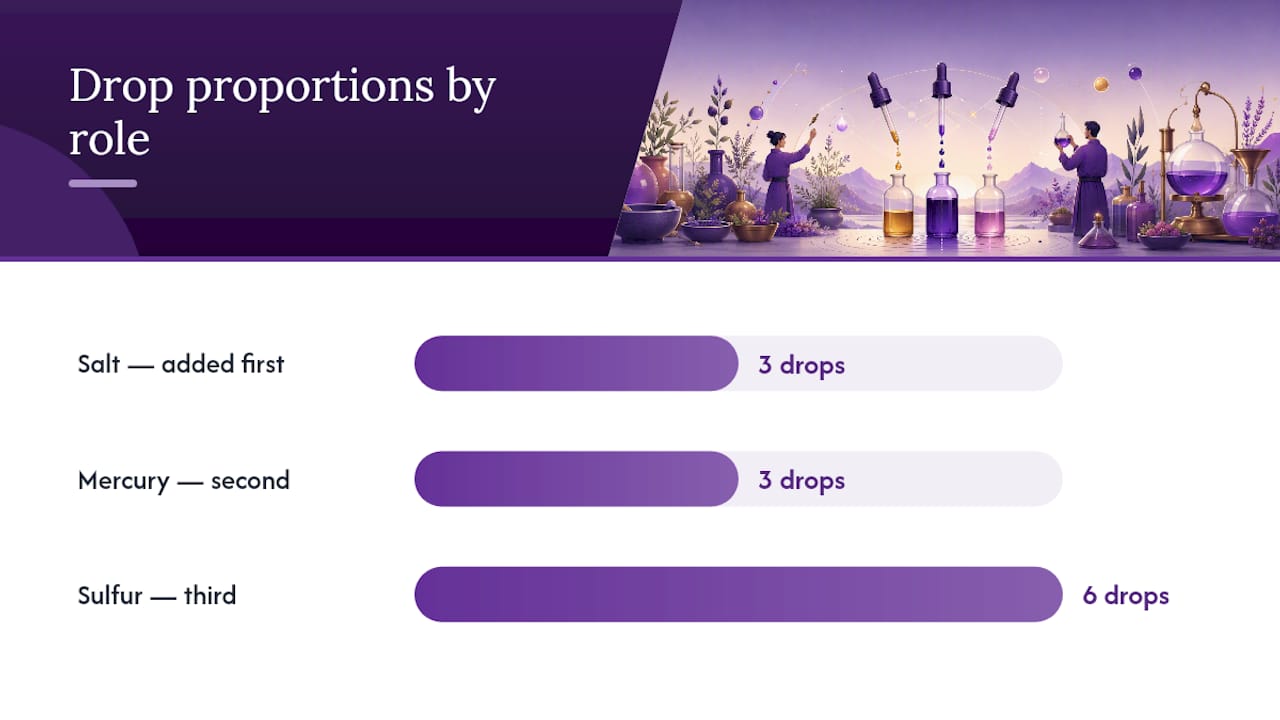 Drop proportions by role

Salt — added first
3 drops

Mercury — second
3 drops

Sulfur — third
6 drops